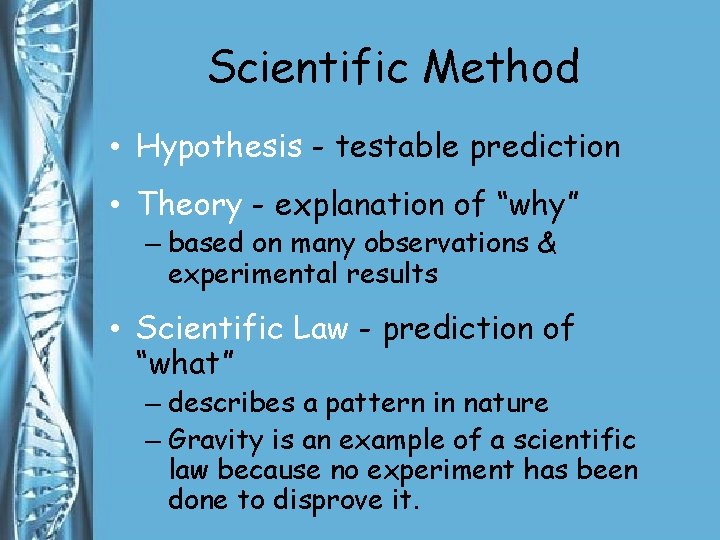 Scientific Method

• Hypothesis - testable prediction

• Theory - explanation of “why”
– based on many observations & experimental results

• Scientific Law - prediction of “what”
– describes a pattern in nature
– Gravity is an example of a scientific law because no experiment has been done to disprove it.